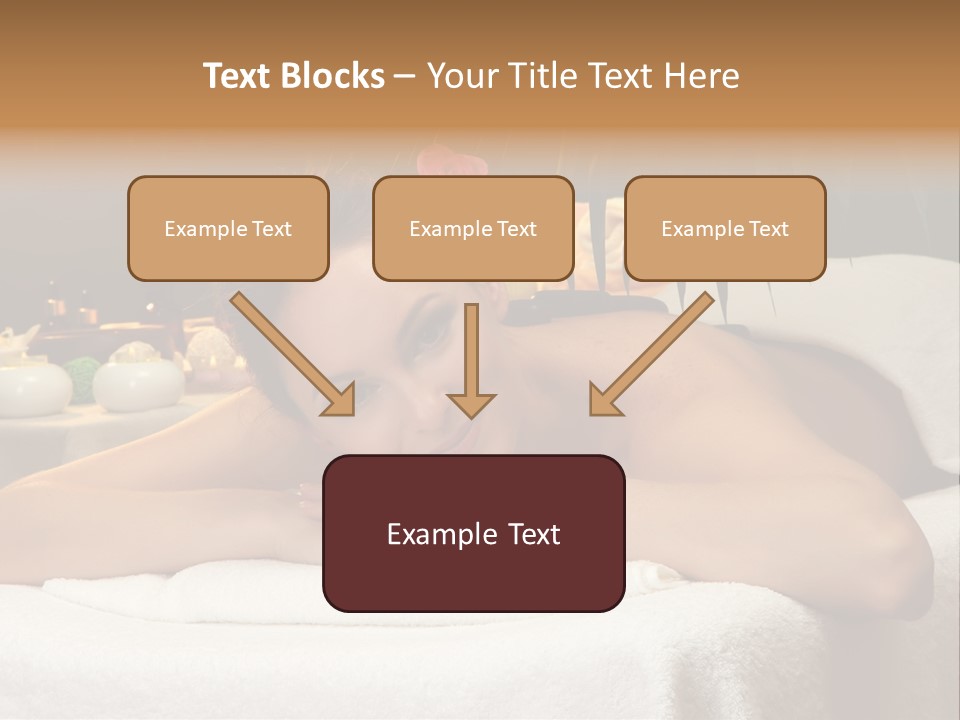 Text Blocks – Your Title Text Here

Example Text

Example Text

Example Text

Example Text